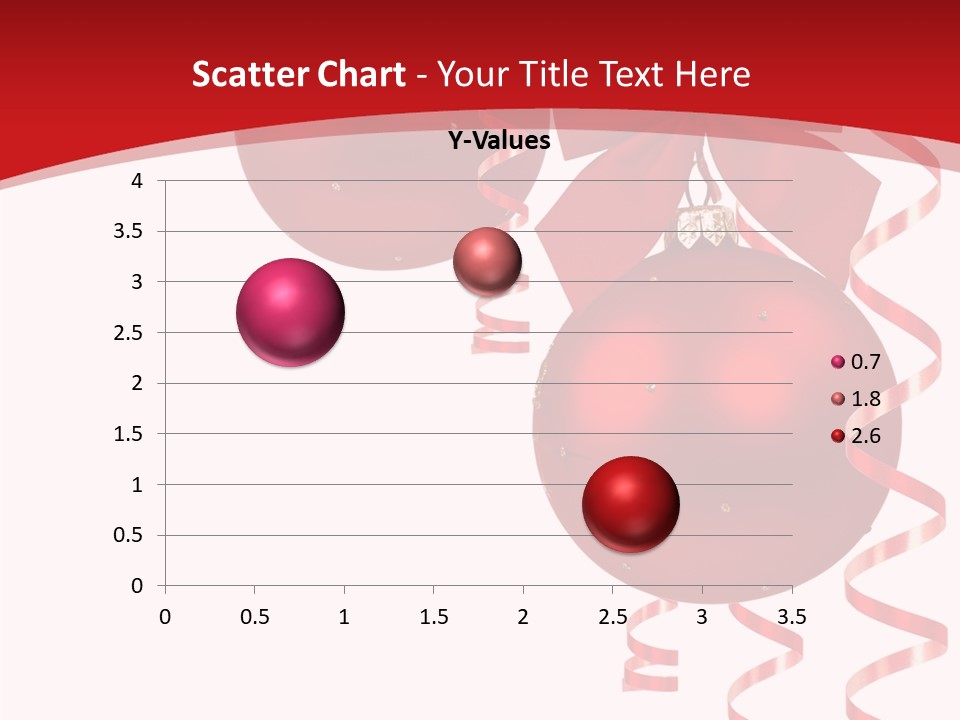 Scatter Chart - Your Title Text Here

Y-Values

4
3.5
3
2.5
2
1.5
1
0.5
0

0 0.5 1 1.5 2 2.5 3 3.5

0.7
1.8
2.6